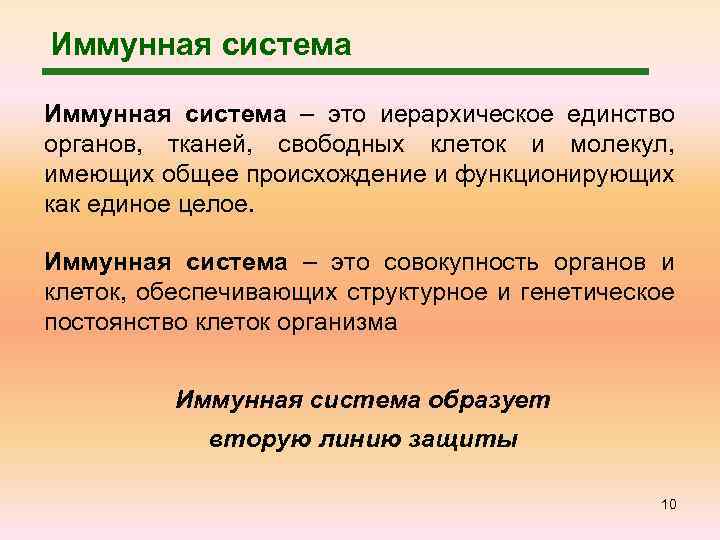 Иммунная система

Иммунная система – это иерархическое единство органов, тканей, свободных клеток и молекул, имеющих общее происхождение и функционирующих как единое целое.

Иммунная система – это совокупность органов и клеток, обеспечивающих структурное и генетическое постоянство клеток организма

Иммунная система образует
вторую линию защиты

10